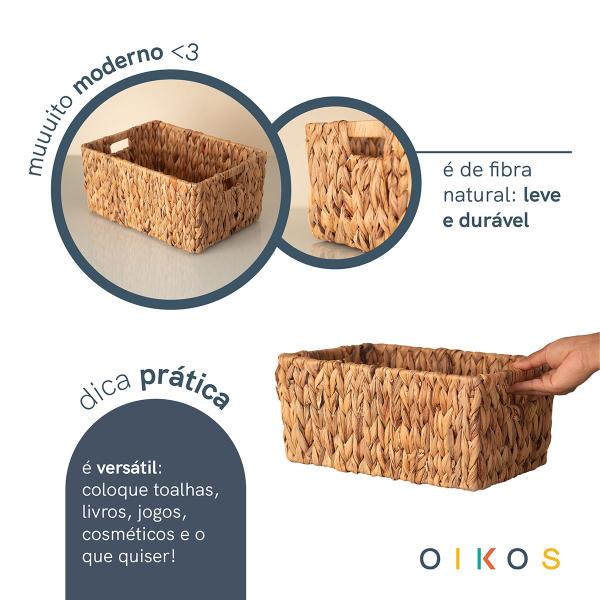 muuuito moderno <3

é de fibra natural: leve e durável

dica prática

é versátil: coloque toalhas, livros, jogos, cosméticos e o que quiser!

OIKOS